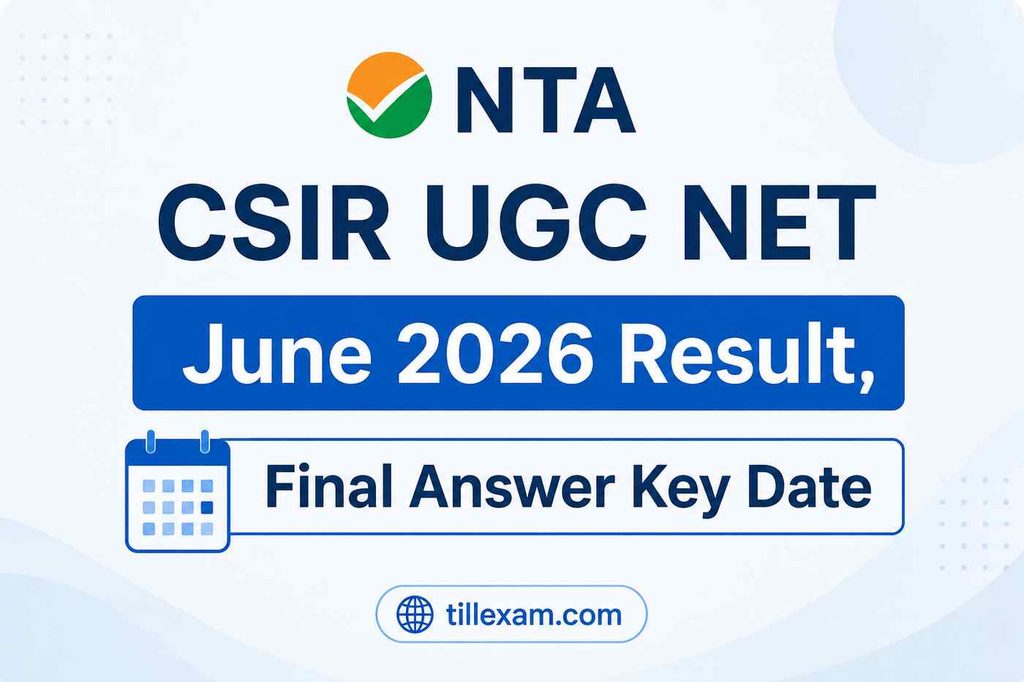 NTA

CSIR UGC NET

June 2026 Result,

Final Answer Key Date

tillexam.com